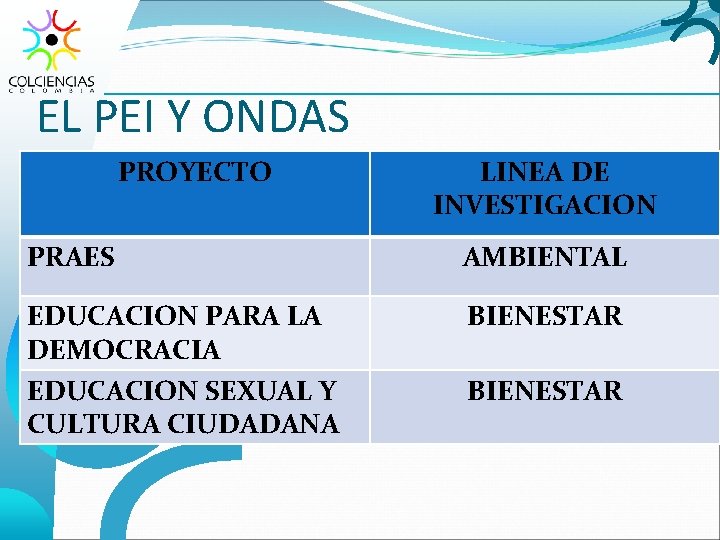 COLCIENCIAS
COLOMBIA

EL PEI Y ONDAS

| PROYECTO | LINEA DE INVESTIGACION |
|---|---|
| PRAES | AMBIENTAL |
| EDUCACION PARA LA DEMOCRACIA | BIENESTAR |
| EDUCACION SEXUAL Y CULTURA CIUDADANA | BIENESTAR |